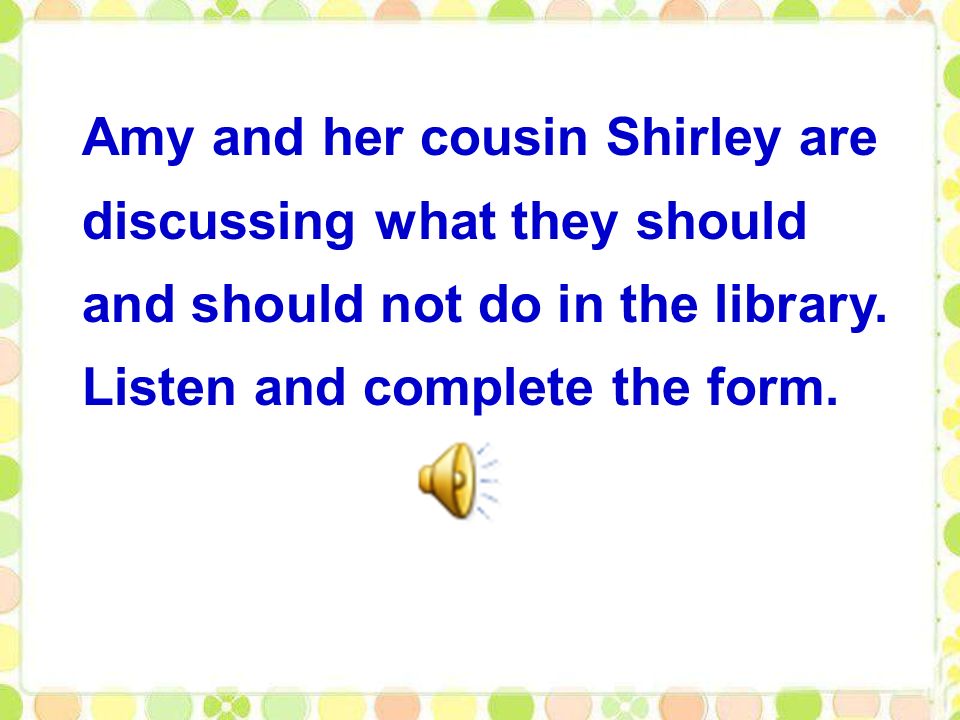 Amy and her cousin Shirley are discussing what they should and should not do in the library. Listen and complete the form.